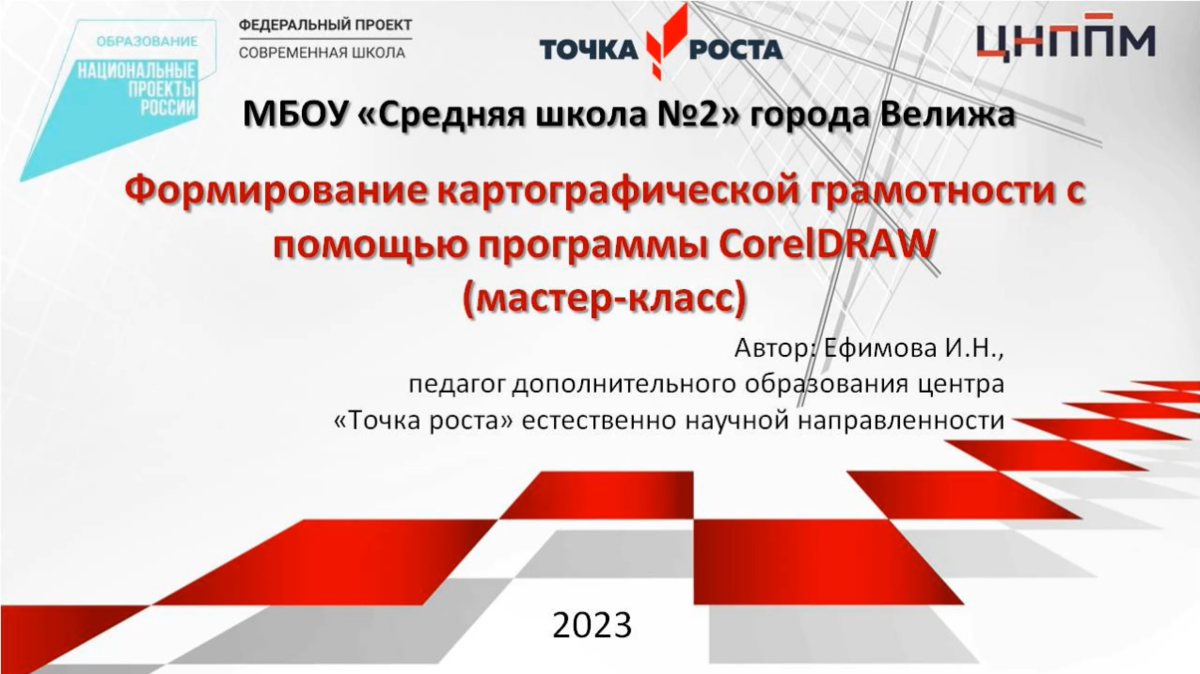 ОБРАЗОВАНИЕ
НАЦИОНАЛЬНЫЕ ПРОЕКТЫ РОССИИ

ФЕДЕРАЛЬНЫЙ ПРОЕКТ
СОВРЕМЕННАЯ ШКОЛА

ТОЧКА РОСТА

ЦНППМ

МБОУ «Средняя школа №2» города Велижа

Формирование картографической грамотности с помощью программы CorelDRAW
(мастер-класс)

Автор: Ефимова И.Н.,
педагог дополнительного образования центра
«Точка роста» естественно научной направленности

2023